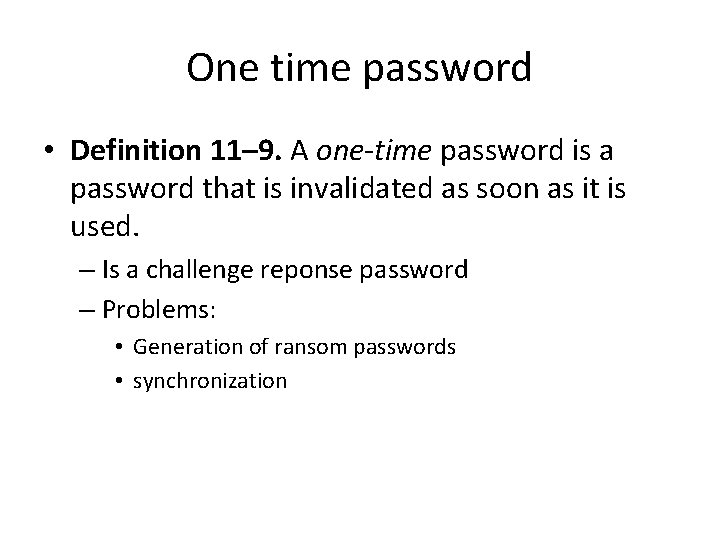 One time password

• Definition 11–9. A one-time password is a password that is invalidated as soon as it is used.

– Is a challenge reponse password

– Problems:

• Generation of ransom passwords

• synchronization